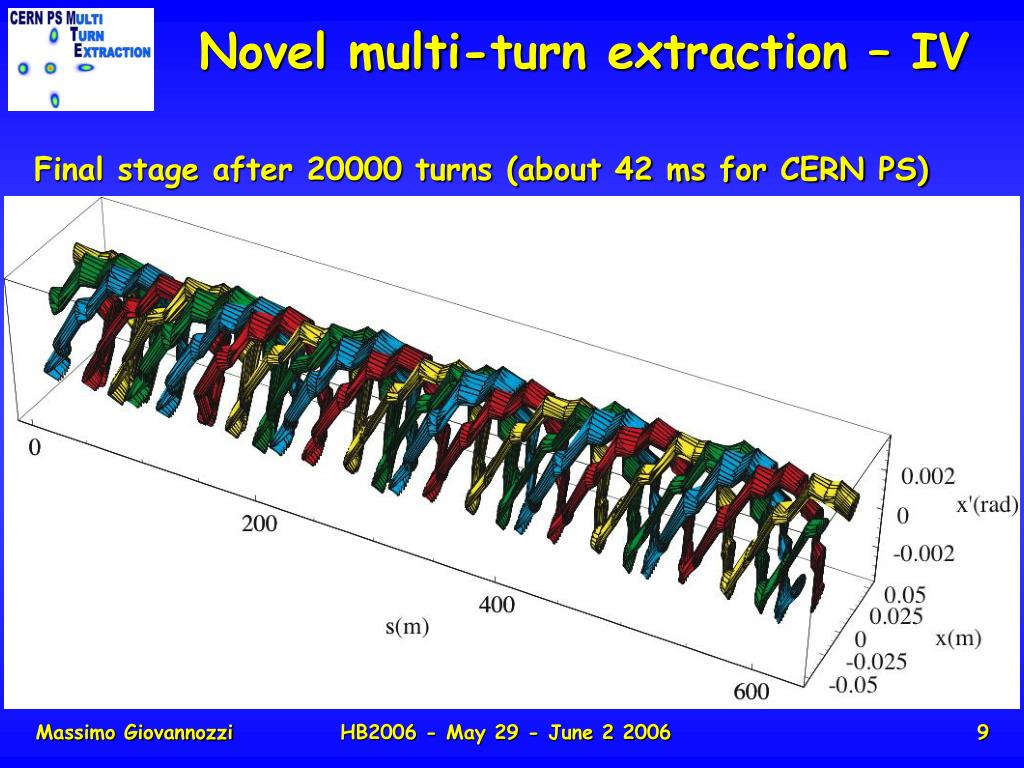 CERN PS MULTI TURN EXTRACTION

Novel multi-turn extraction – IV

Final stage after 20000 turns (about 42 ms for CERN PS)

0

200

400

600

s(m)

0.002

0

-0.002

x'(rad)

0.05

0.025

0

-0.025

-0.05

x(m)

Massimo Giovannozzi

HB2006 - May 29 - June 2 2006

9